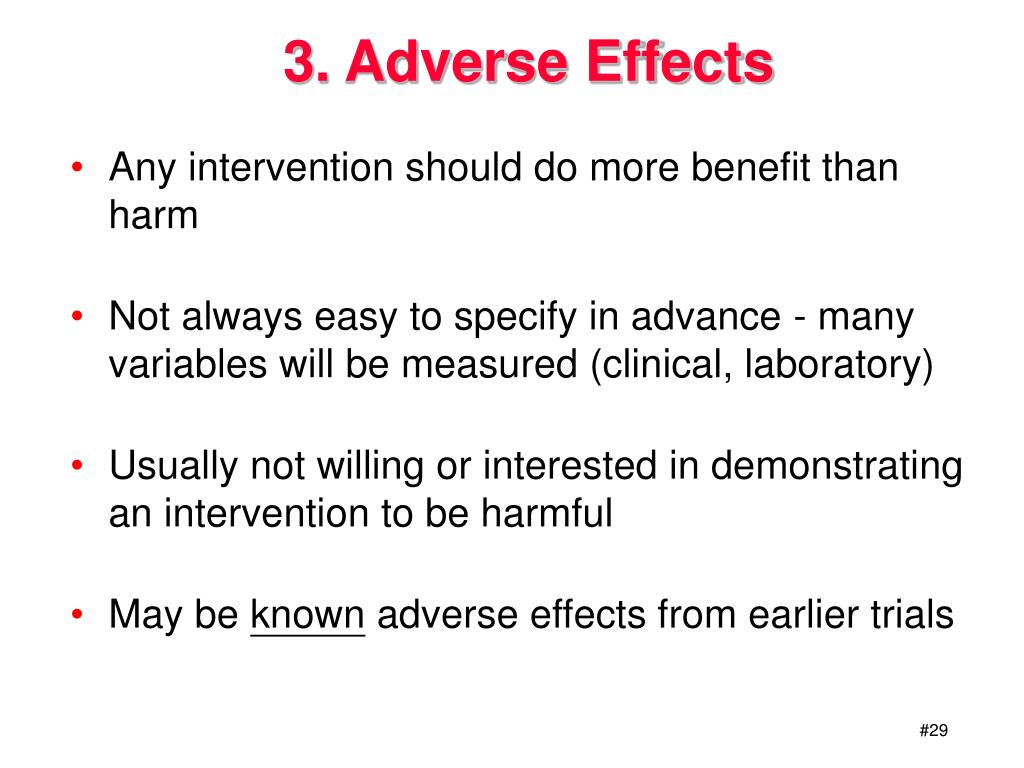 3. Adverse Effects

• Any intervention should do more benefit than harm

• Not always easy to specify in advance - many variables will be measured (clinical, laboratory)

• Usually not willing or interested in demonstrating an intervention to be harmful

• May be known adverse effects from earlier trials

#29